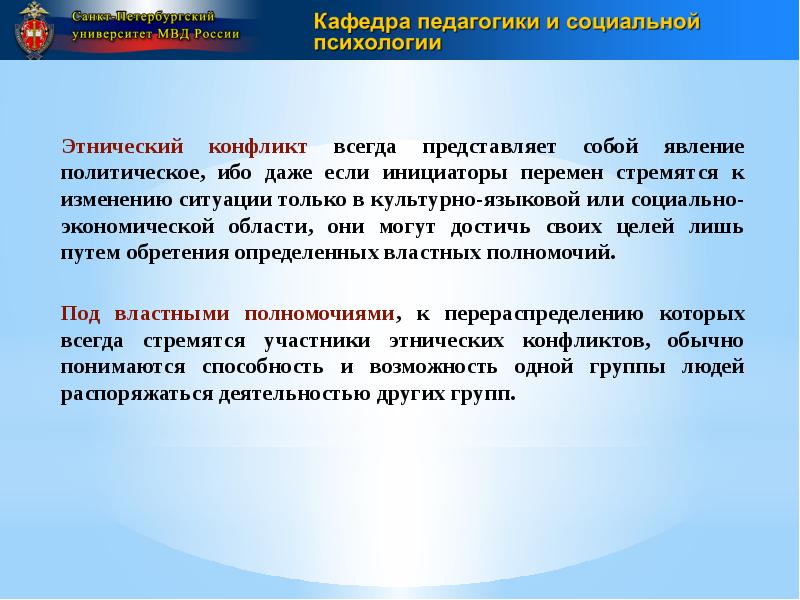 Санкт-Петербургский университет МВД России

Кафедра педагогики и социальной психологии

Этнический конфликт всегда представляет собой явление политическое, ибо даже если инициаторы перемен стремятся к изменению ситуации только в культурно-языковой или социально-экономической области, они могут достичь своих целей лишь путем обретения определенных властных полномочий.

Под властными полномочиями, к перераспределению которых всегда стремятся участники этнических конфликтов, обычно понимаются способность и возможность одной группы людей распоряжаться деятельностью других групп.